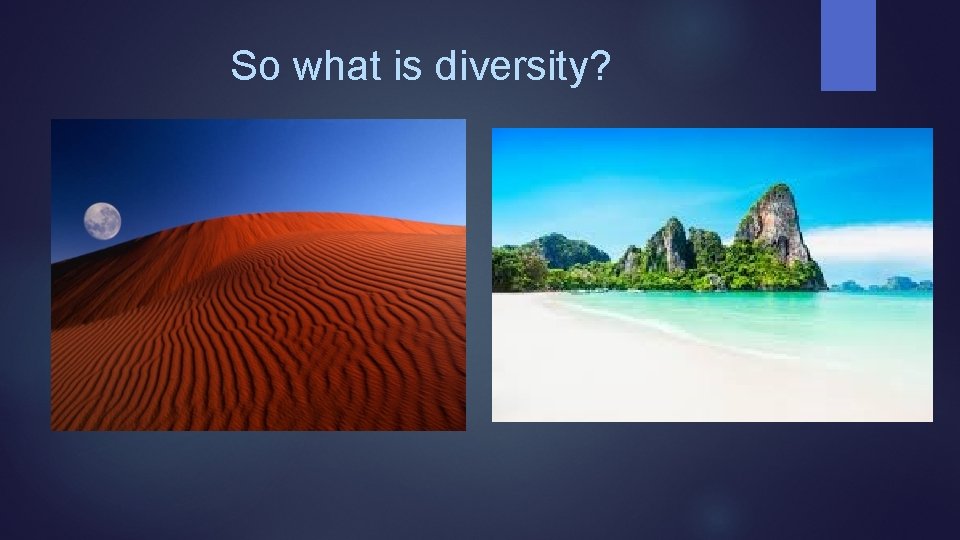 So what is diversity?